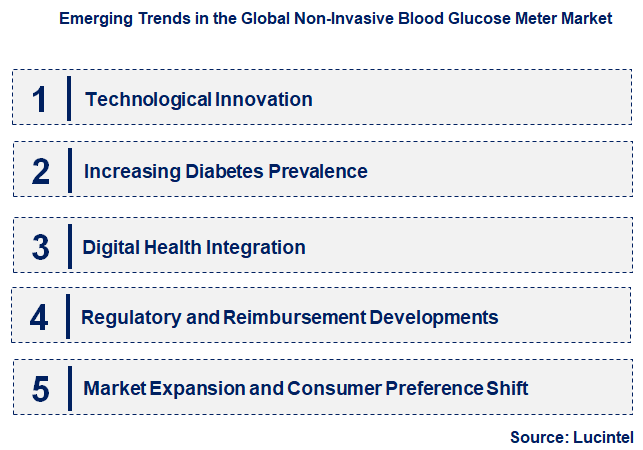 Emerging Trends in the Global Non-Invasive Blood Glucose Meter Market

1 Technological Innovation

2 Increasing Diabetes Prevalence

3 Digital Health Integration

4 Regulatory and Reimbursement Developments

5 Market Expansion and Consumer Preference Shift

Source: Lucintel